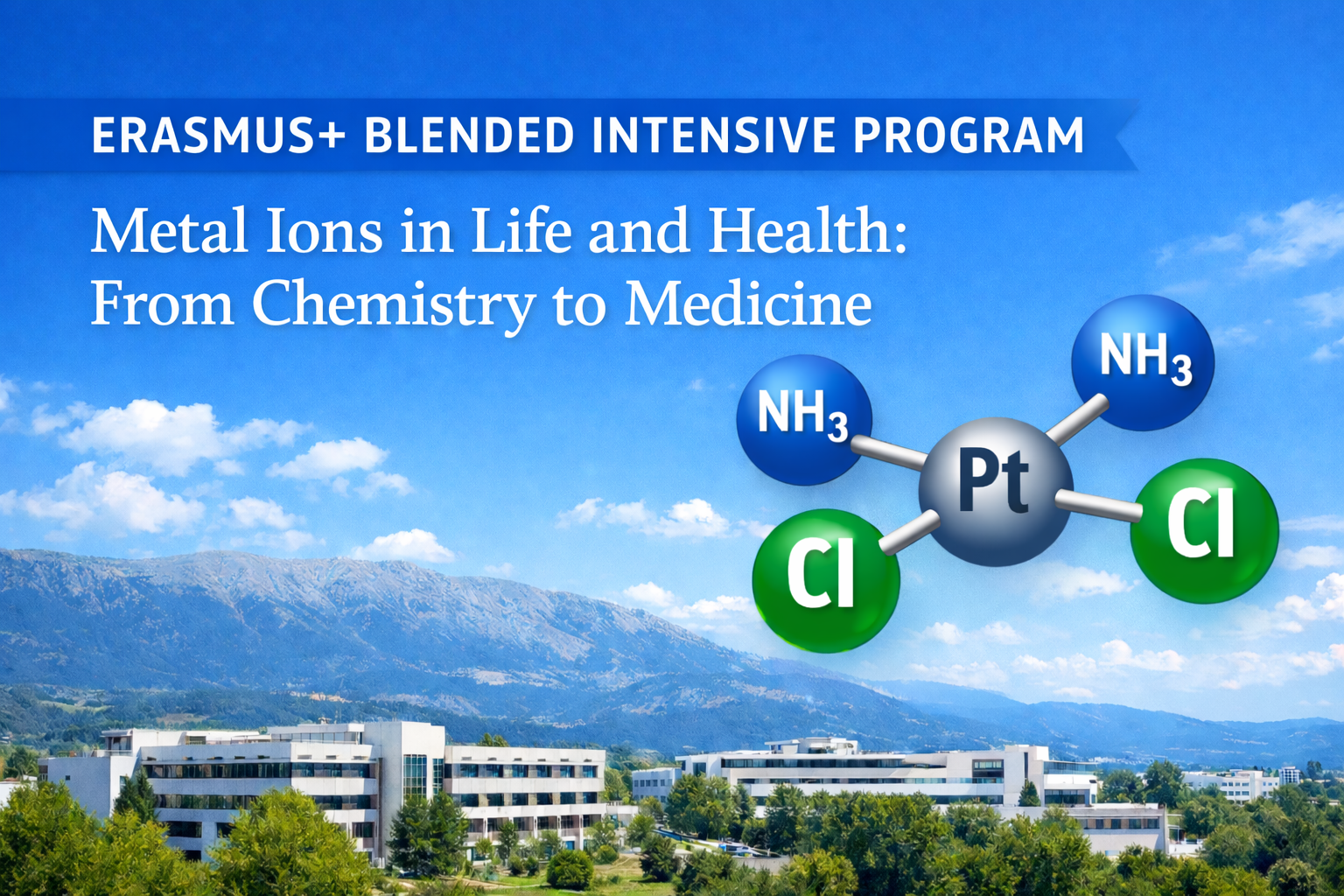 ERASMUS+ BLENDED INTENSIVE PROGRAM

Metal Ions in Life and Health: From Chemistry to Medicine

$NH_3$

$NH_3$

Pt

Cl

Cl